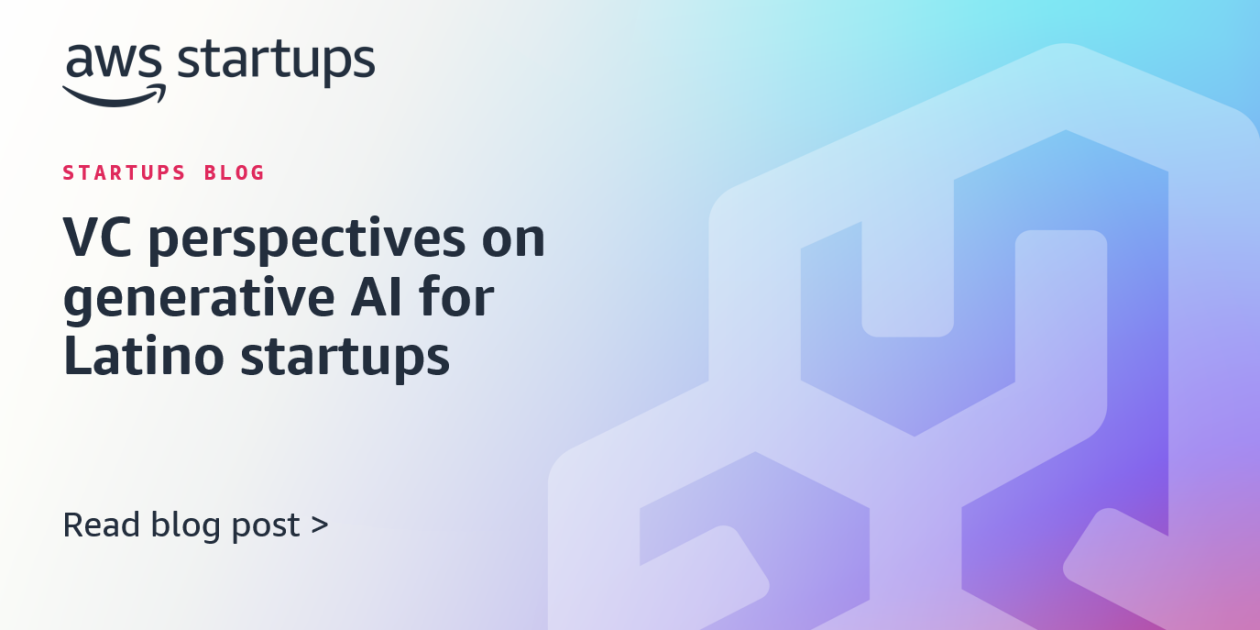 aws startups

STARTUPS BLOG

VC perspectives on generative AI for Latino startups

Read blog post >